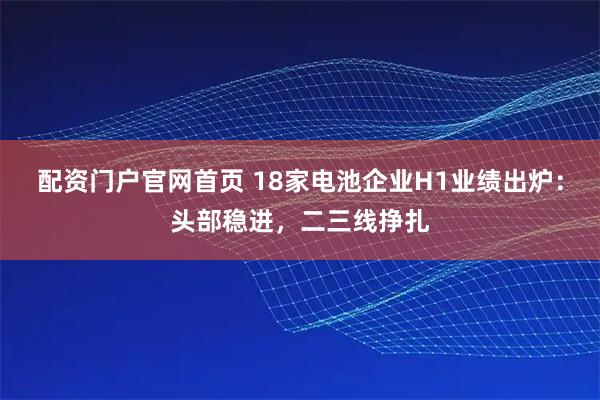 配资门户官网首页 18家电池企业H1业绩出炉：头部稳进，二三线挣扎